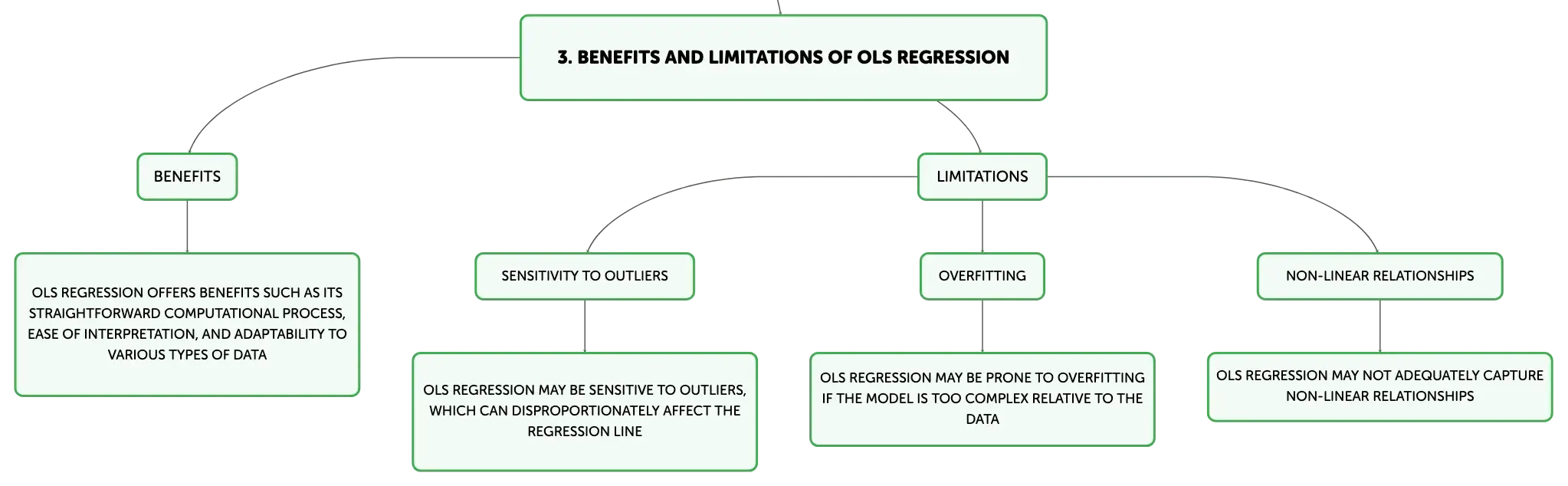 3. BENEFITS AND LIMITATIONS OF OLS REGRESSION

BENEFITS

OLS REGRESSION OFFERS BENEFITS SUCH AS ITS STRAIGHTFORWARD COMPUTATIONAL PROCESS, EASE OF INTERPRETATION, AND ADAPTABILITY TO VARIOUS TYPES OF DATA

LIMITATIONS

SENSITIVITY TO OUTLIERS

OLS REGRESSION MAY BE SENSITIVE TO OUTLIERS, WHICH CAN DISPROPORTIONATELY AFFECT THE REGRESSION LINE

OVERFITTING

OLS REGRESSION MAY BE PRONE TO OVERFITTING IF THE MODEL IS TOO COMPLEX RELATIVE TO THE DATA

NON-LINEAR RELATIONSHIPS

OLS REGRESSION MAY NOT ADEQUATELY CAPTURE NON-LINEAR RELATIONSHIPS